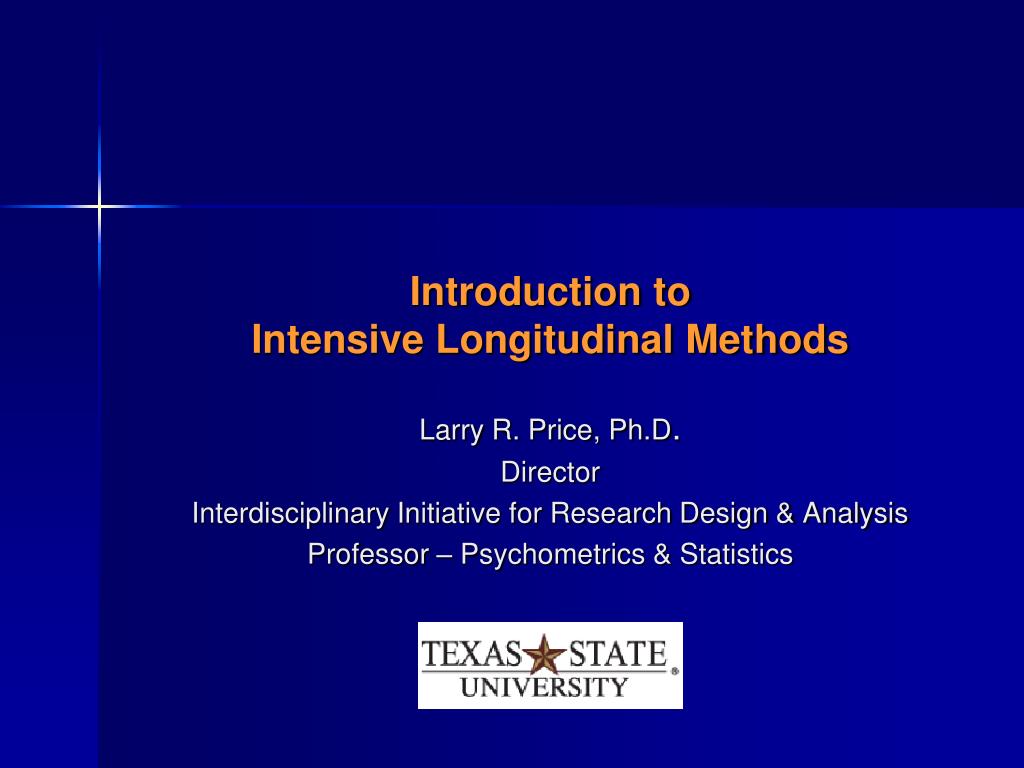 Introduction to
Intensive Longitudinal Methods

Larry R. Price, Ph.D.
Director
Interdisciplinary Initiative for Research Design & Analysis
Professor – Psychometrics & Statistics

TEXAS STATE
UNIVERSITY